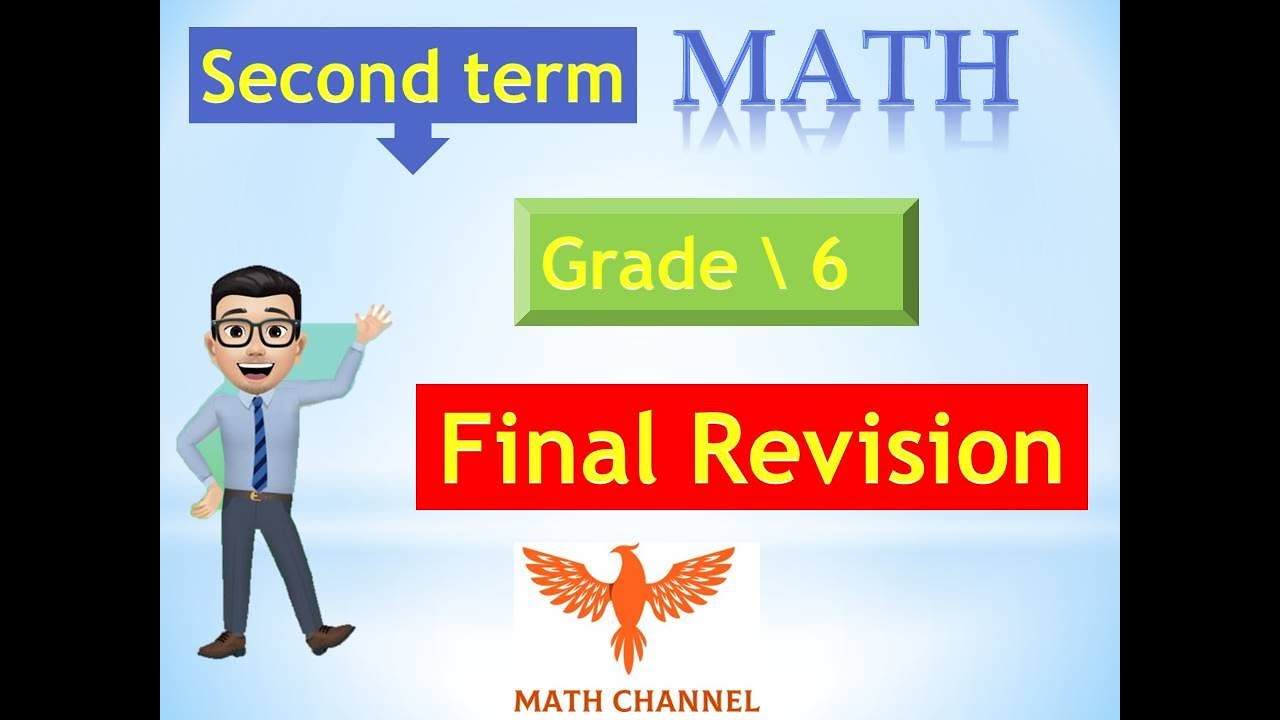 Second term

MATH

Grade \ 6

Final Revision

MATH CHANNEL